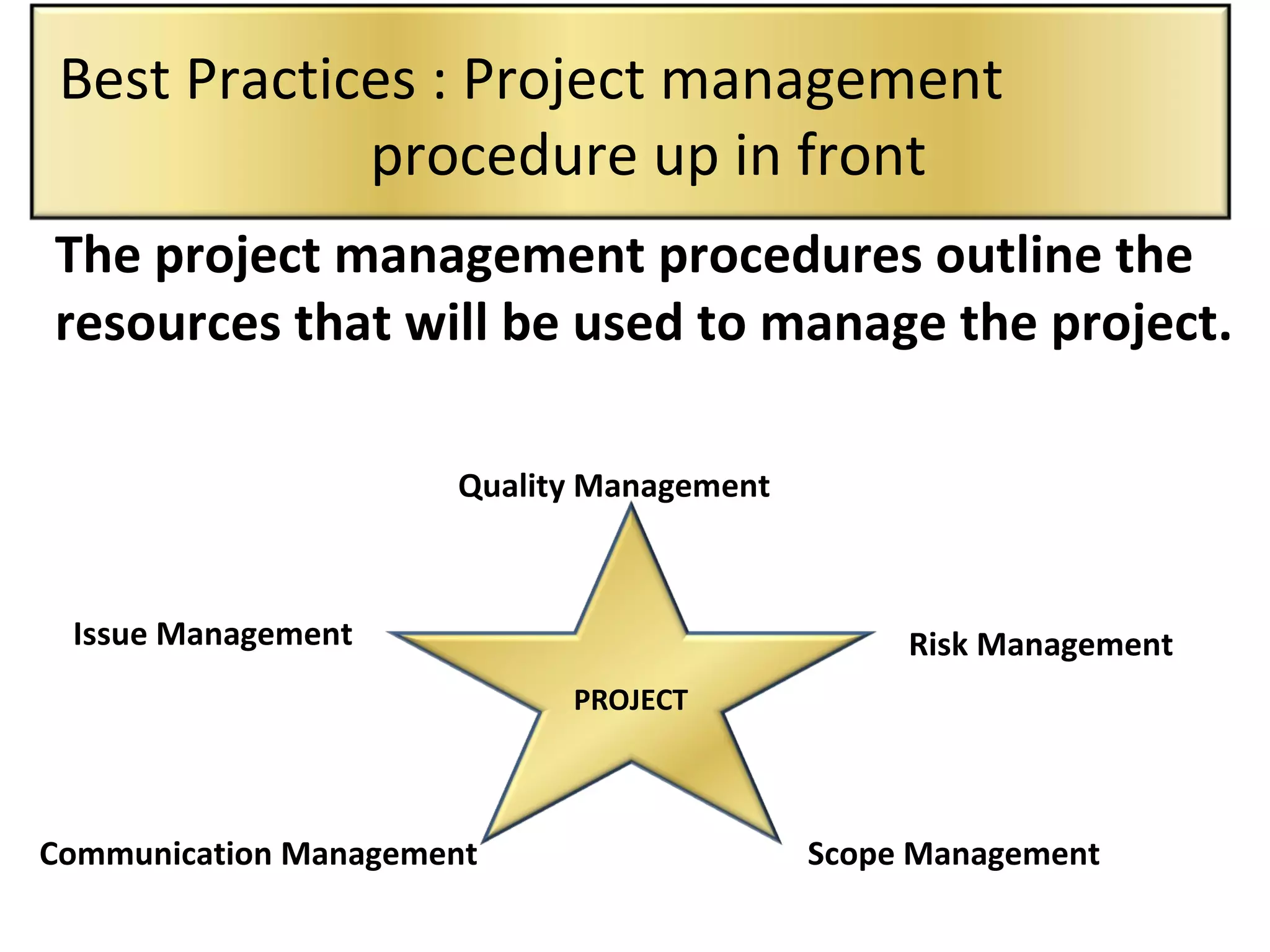 Best Practices : Project management procedure up in front

The project management procedures outline the resources that will be used to manage the project.

Quality Management

Issue Management

Risk Management

PROJECT

Communication Management

Scope Management